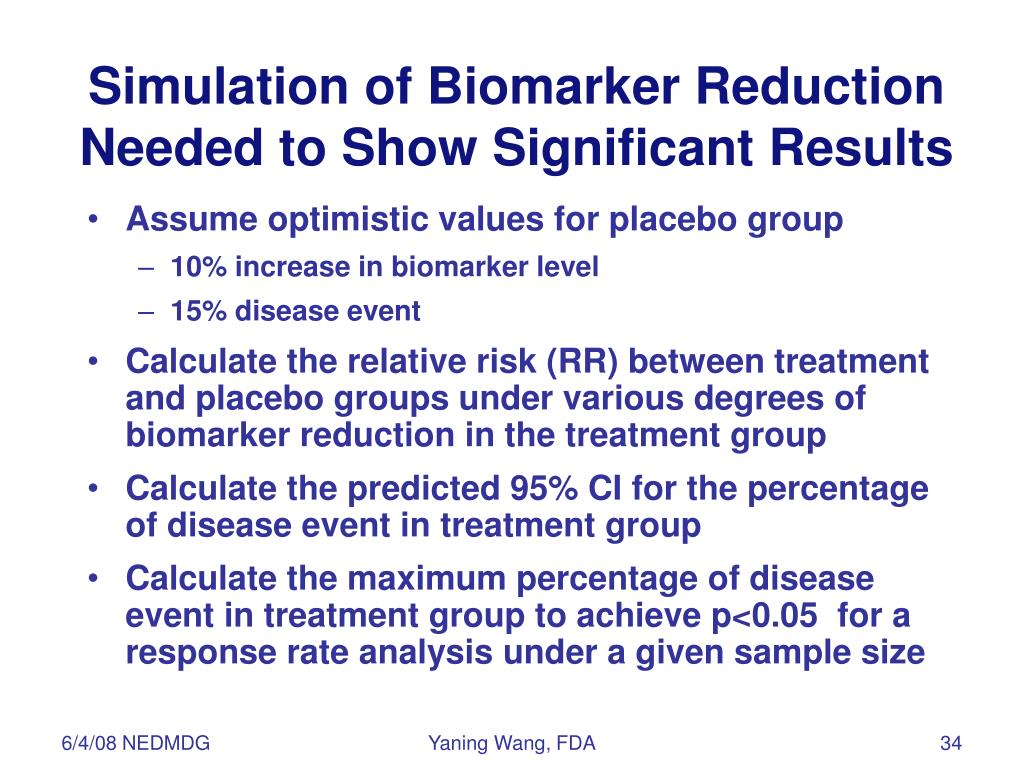 Simulation of Biomarker Reduction Needed to Show Significant Results

• Assume optimistic values for placebo group
 – 10% increase in biomarker level
 – 15% disease event
• Calculate the relative risk (RR) between treatment and placebo groups under various degrees of biomarker reduction in the treatment group
• Calculate the predicted 95% CI for the percentage of disease event in treatment group
• Calculate the maximum percentage of disease event in treatment group to achieve p<0.05 for a response rate analysis under a given sample size

6/4/08 NEDMDG

Yaning Wang, FDA

34